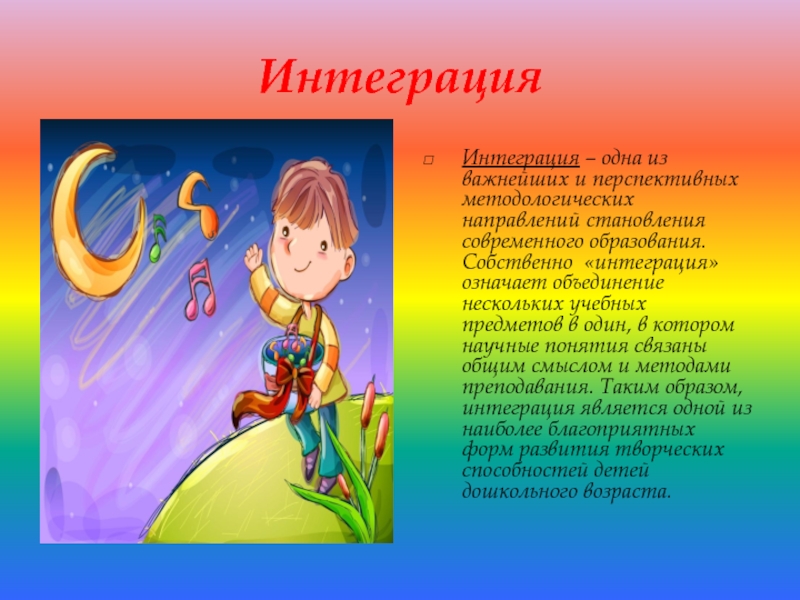 Интеграция

Интеграция – одна из важнейших и перспективных методологических направлений становления современного образования. Собственно «интеграция» означает объединение нескольких учебных предметов в один, в котором научные понятия связаны общим смыслом и методами преподавания. Таким образом, интеграция является одной из наиболее благоприятных форм развития творческих способностей детей дошкольного возраста.